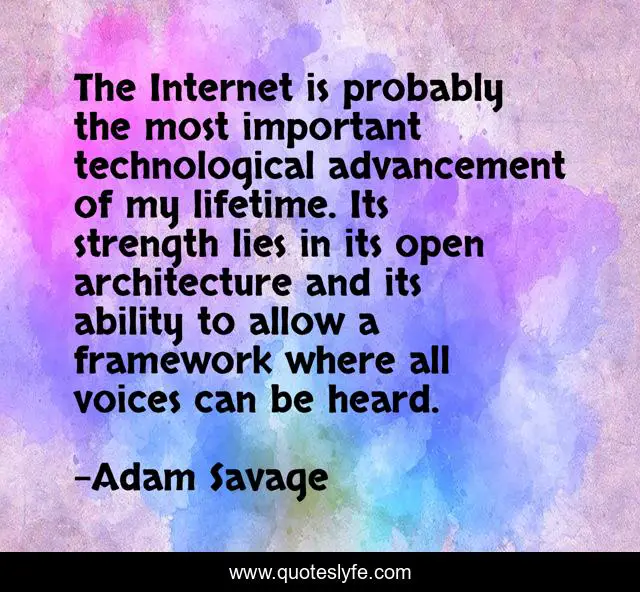 The Internet is probably the most important technological advancement of my lifetime. Its strength lies in its open architecture and its ability to allow a framework where all voices can be heard.

-Adam Savage

www.quoteslyfe.com